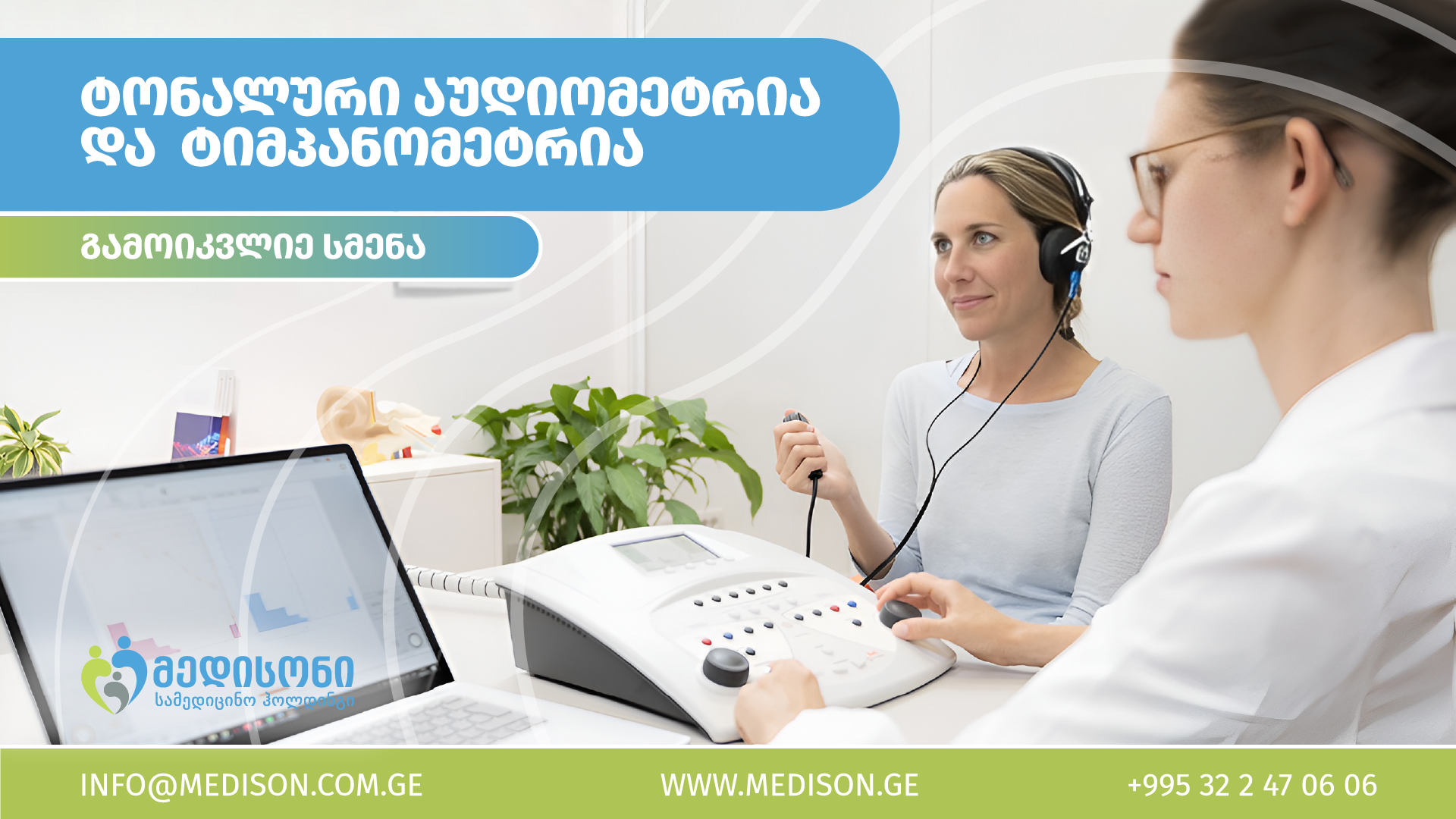 ტონალური აუდიომეტრია და ტიმპანომეტრია

გამოიკვლიე სმენა

მედისონი
სამედიცინო ჰოლდინგი

INFO@MEDISON.COM.GE WWW.MEDISON.GE +995 32 2 47 06 06